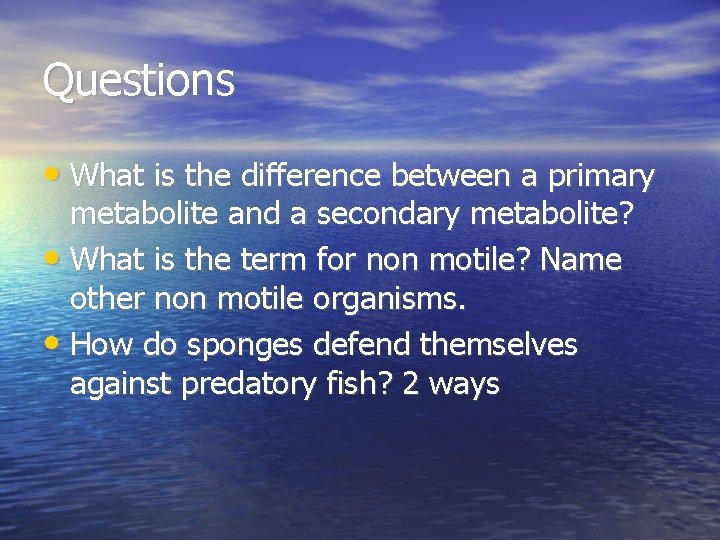 Questions

• What is the difference between a primary metabolite and a secondary metabolite?
• What is the term for non motile? Name other non motile organisms.
• How do sponges defend themselves against predatory fish? 2 ways